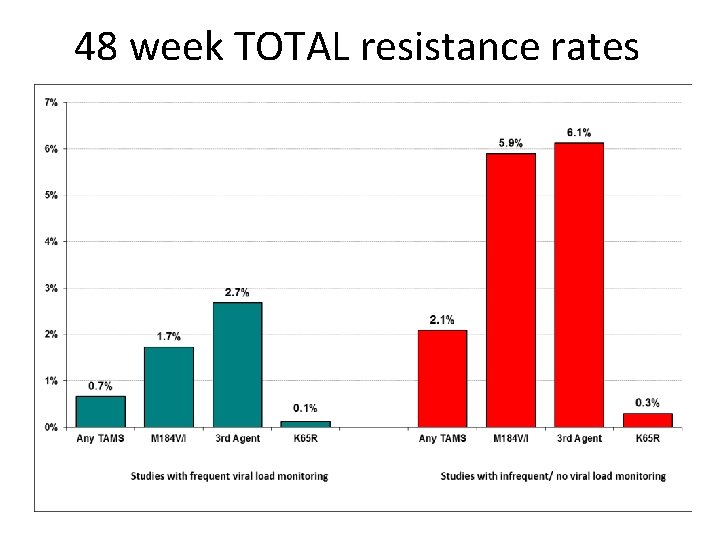 48 week TOTAL resistance rates

7%
6%
5%
4%
3%
2%
1%
0%

0.7%
1.7%
2.7%
0.1%
2.1%
5.9%
6.1%
0.3%

Any TAMS
M184V/I
3rd Agent
K65R
Any TAMS
M184V/I
3rd Agent
K65R

Studies with frequent viral load monitoring

Studies with infrequent/ no viral load monitoring